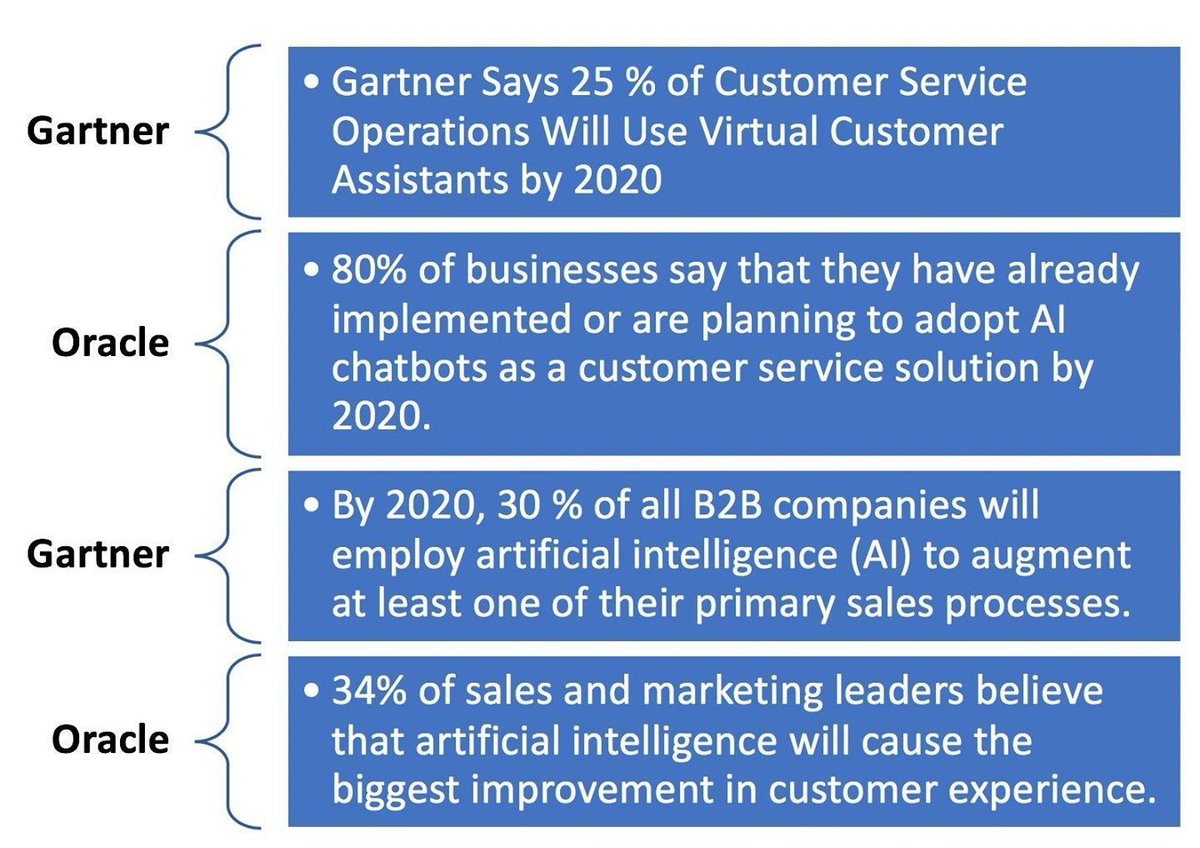 Gartner

• Gartner Says 25 % of Customer Service Operations Will Use Virtual Customer Assistants by 2020

Oracle

• 80% of businesses say that they have already implemented or are planning to adopt AI chatbots as a customer service solution by 2020.

Gartner

• By 2020, 30 % of all B2B companies will employ artificial intelligence (AI) to augment at least one of their primary sales processes.

Oracle

• 34% of sales and marketing leaders believe that artificial intelligence will cause the biggest improvement in customer experience.